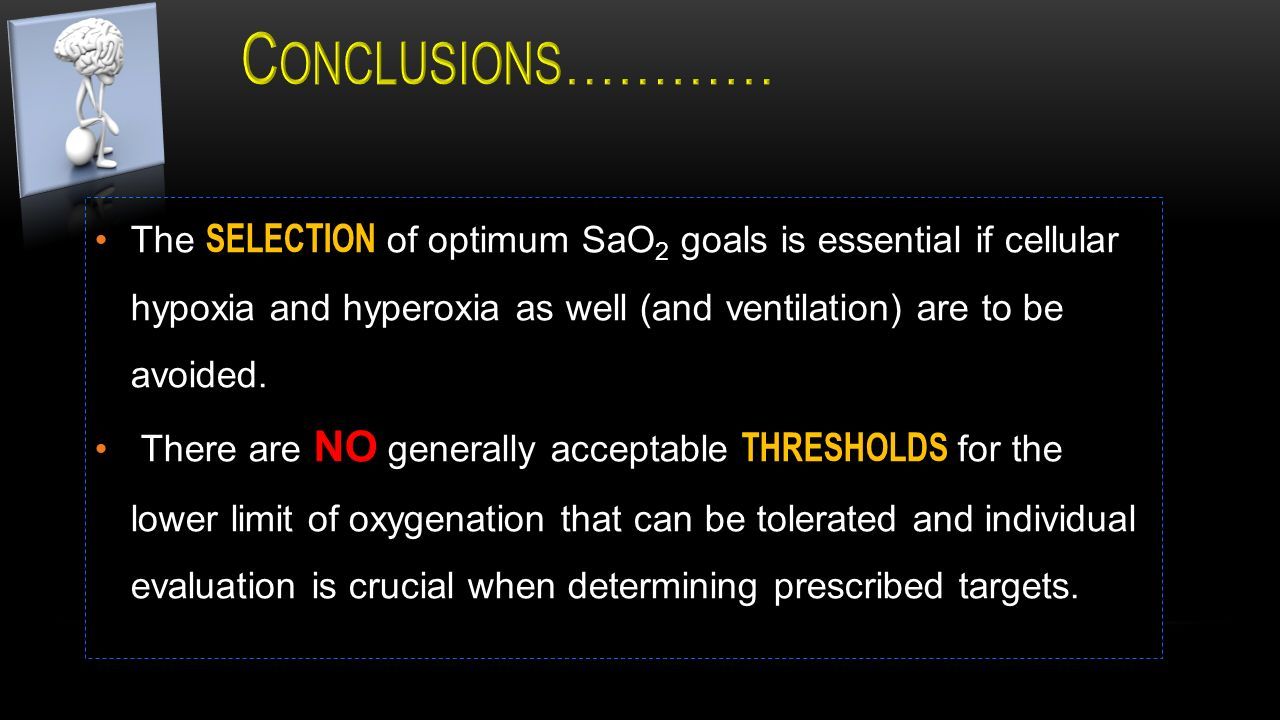 CONCLUSIONS…………

• The SELECTION of optimum $SaO_2$ goals is essential if cellular hypoxia and hyperoxia as well (and ventilation) are to be avoided.

• There are NO generally acceptable THRESHOLDS for the lower limit of oxygenation that can be tolerated and individual evaluation is crucial when determining prescribed targets.